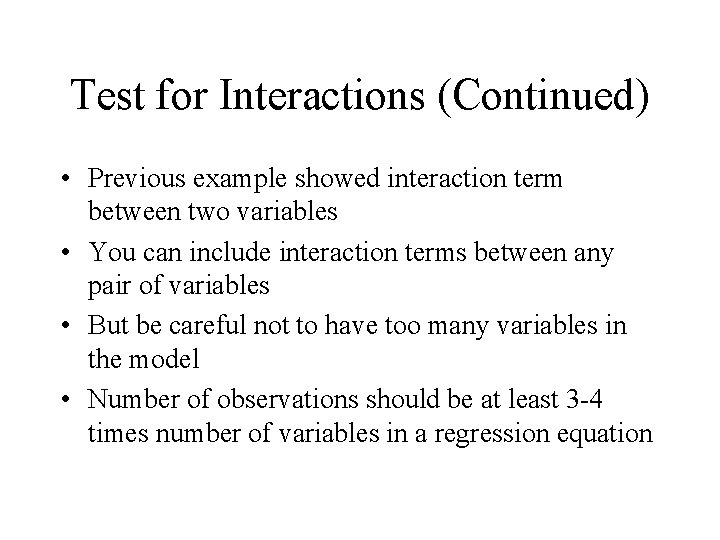 Test for Interactions (Continued)

• Previous example showed interaction term between two variables

• You can include interaction terms between any pair of variables

• But be careful not to have too many variables in the model

• Number of observations should be at least 3-4 times number of variables in a regression equation